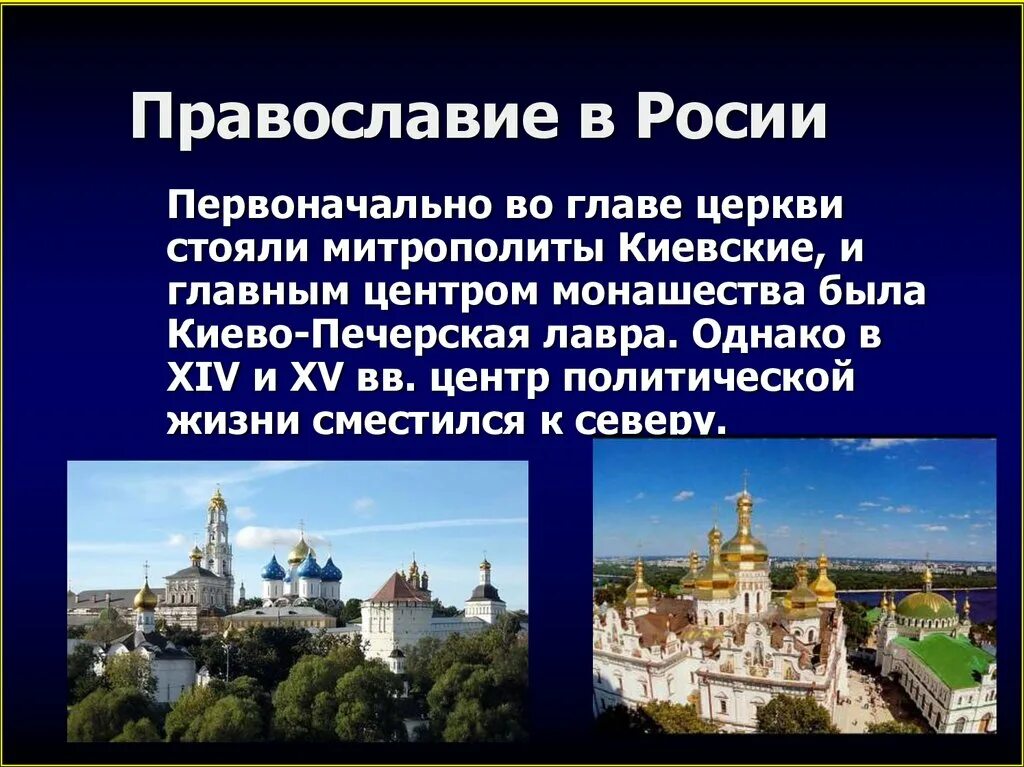 Православие в Росии

Первоначально во главе церкви стояли митрополиты Киевские, и главным центром монашества была Киево-Печерская лавра. Однако в XIV и XV вв. центр политической жизни сместился к северу.